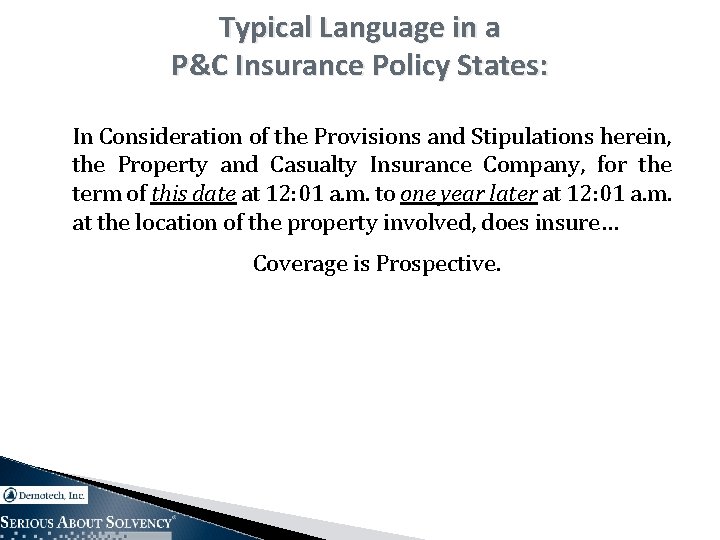 Typical Language in a
P&C Insurance Policy States:

In Consideration of the Provisions and Stipulations herein, the Property and Casualty Insurance Company, for the term of this date at 12:01 a.m. to one year later at 12:01 a.m. at the location of the property involved, does insure…

Coverage is Prospective.

Demotech, Inc.

SERIOUS ABOUT SOLVENCY®